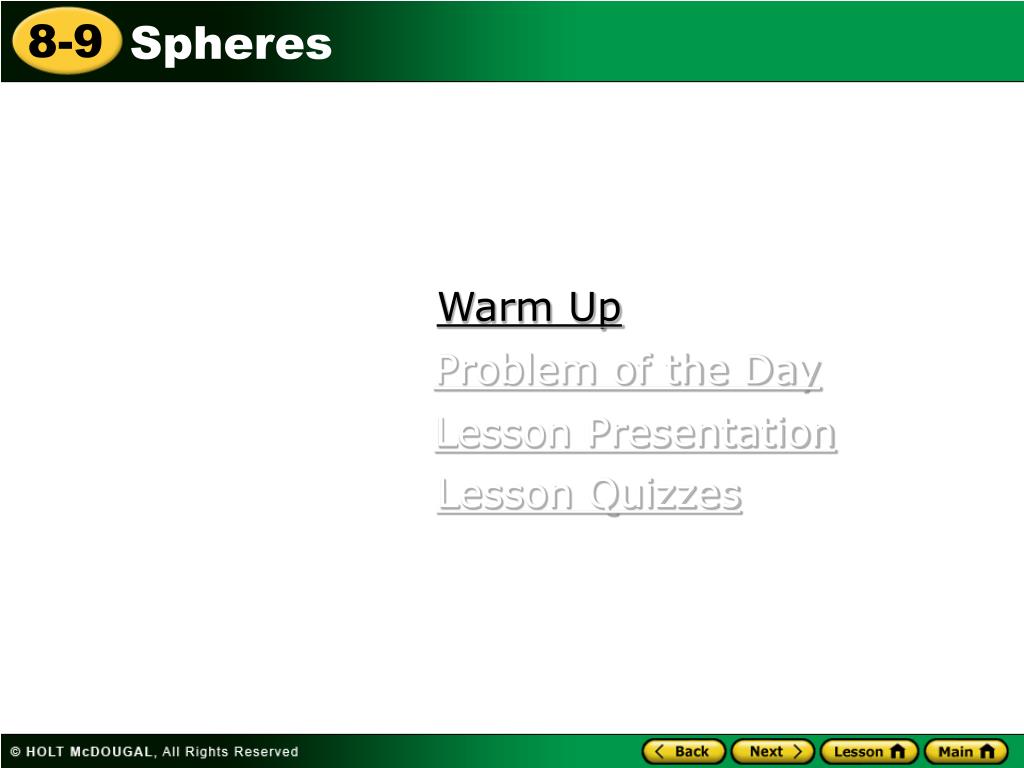 8-9 Spheres

Warm Up
Problem of the Day
Lesson Presentation
Lesson Quizzes

© HOLT McDOUGAL, All Rights Reserved

Back Next Lesson Main